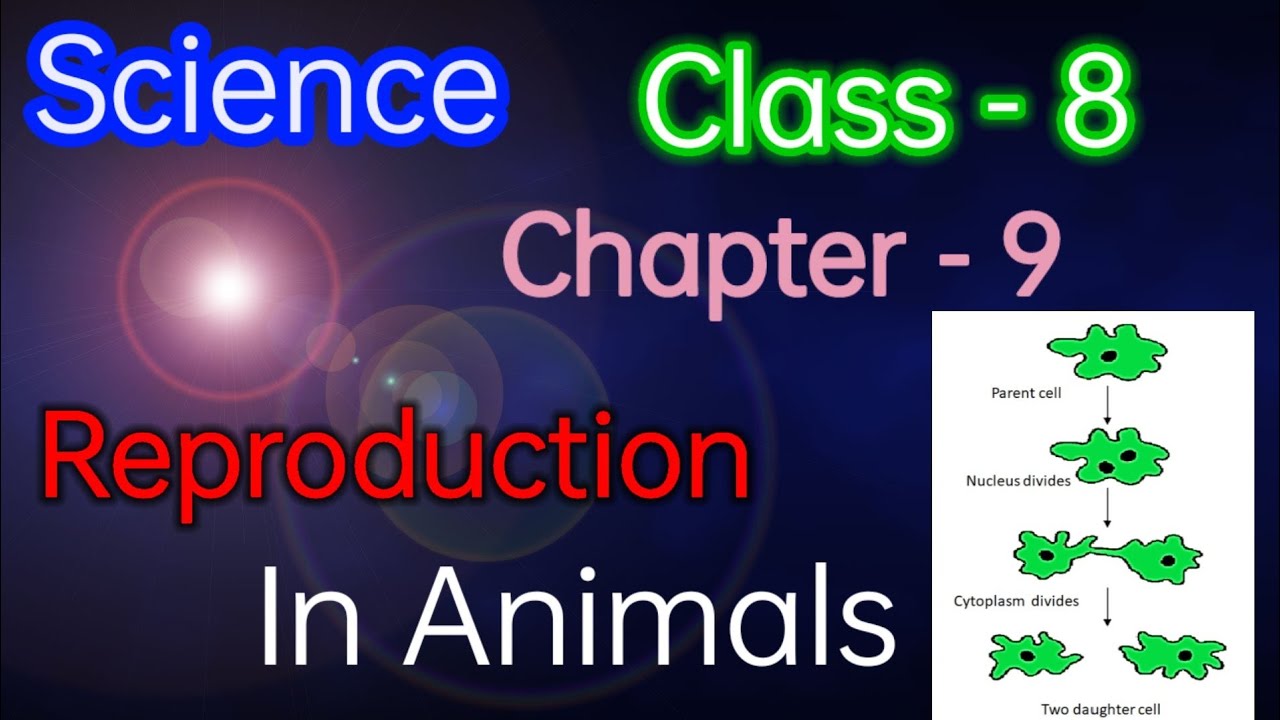 Science

Class - 8

Chapter - 9

Reproduction

In Animals

Parent cell

Nucleus divides

Cytoplasm divides

Two daughter cell